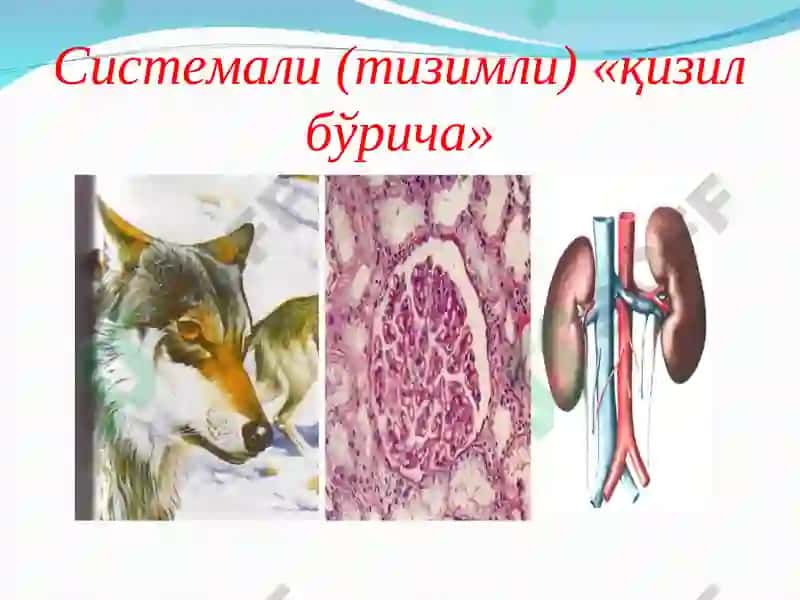 Системали (тизимли) «қизил бўрича»